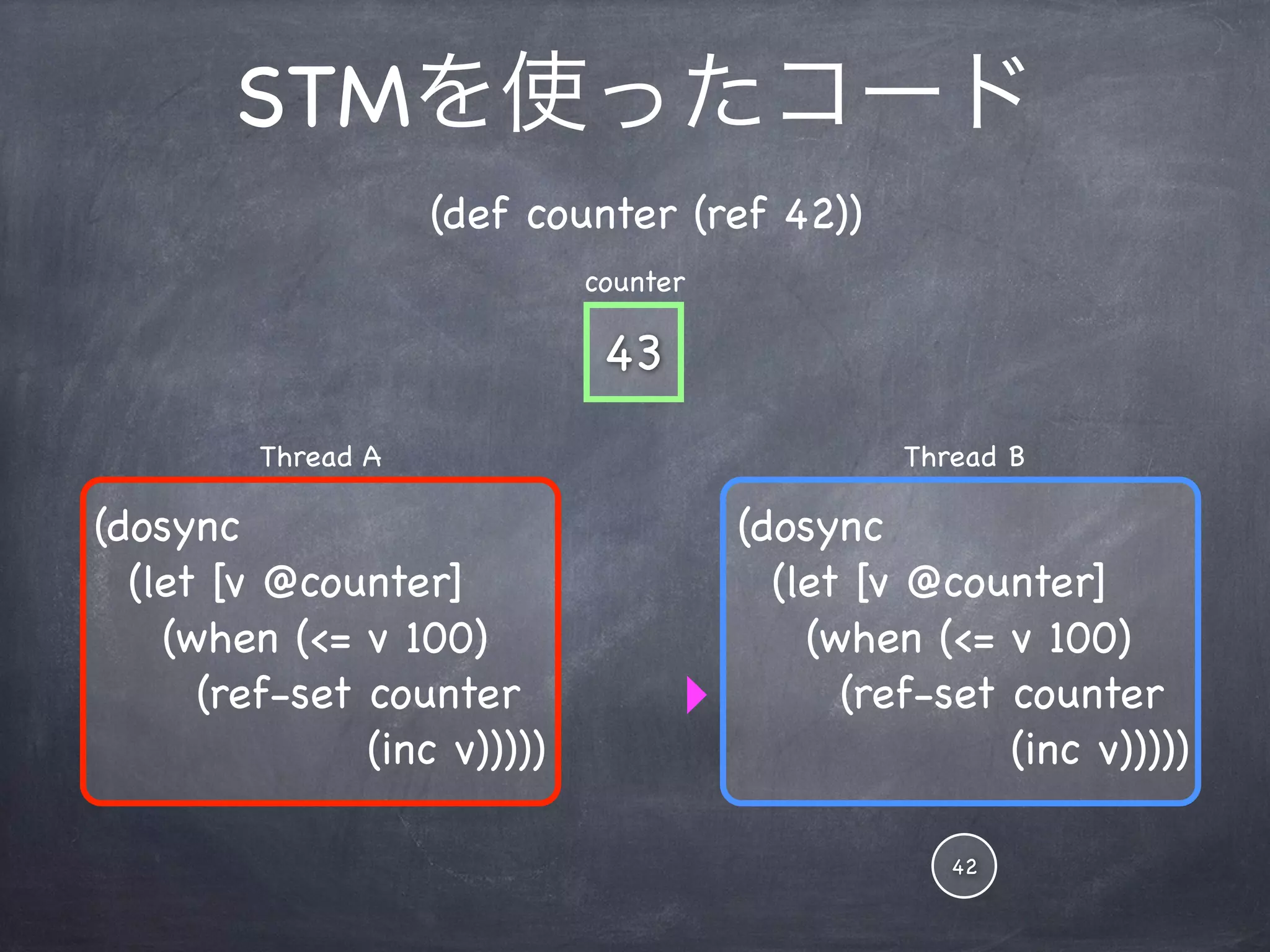 STMを使ったコード

(def counter (ref 42))

counter

43

Thread A

(dosync
  (let [v @counter]
    (when (<= v 100)
      (ref-set counter
              (inc v)))))

Thread B

(dosync
  (let [v @counter]
    (when (<= v 100)
      (ref-set counter
              (inc v)))))

42